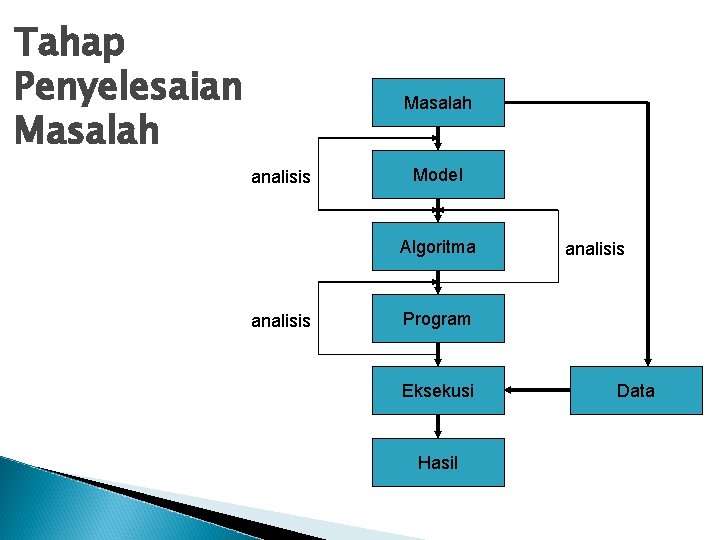 Tahap Penyelesaian Masalah

Masalah

analisis

Model

Algoritma

analisis

analisis

Program

Eksekusi

Data

Hasil